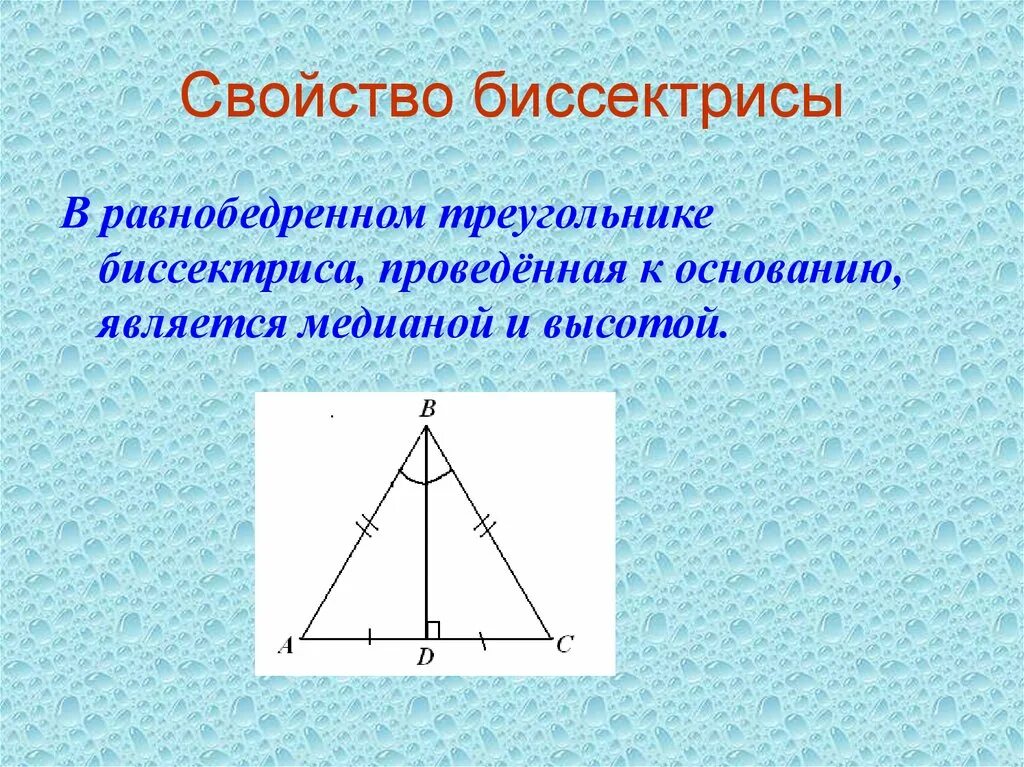 Свойство биссектрисы

В равнобедренном треугольнике биссектриса, проведённая к основанию, является медианой и высотой.

B

A

D

C